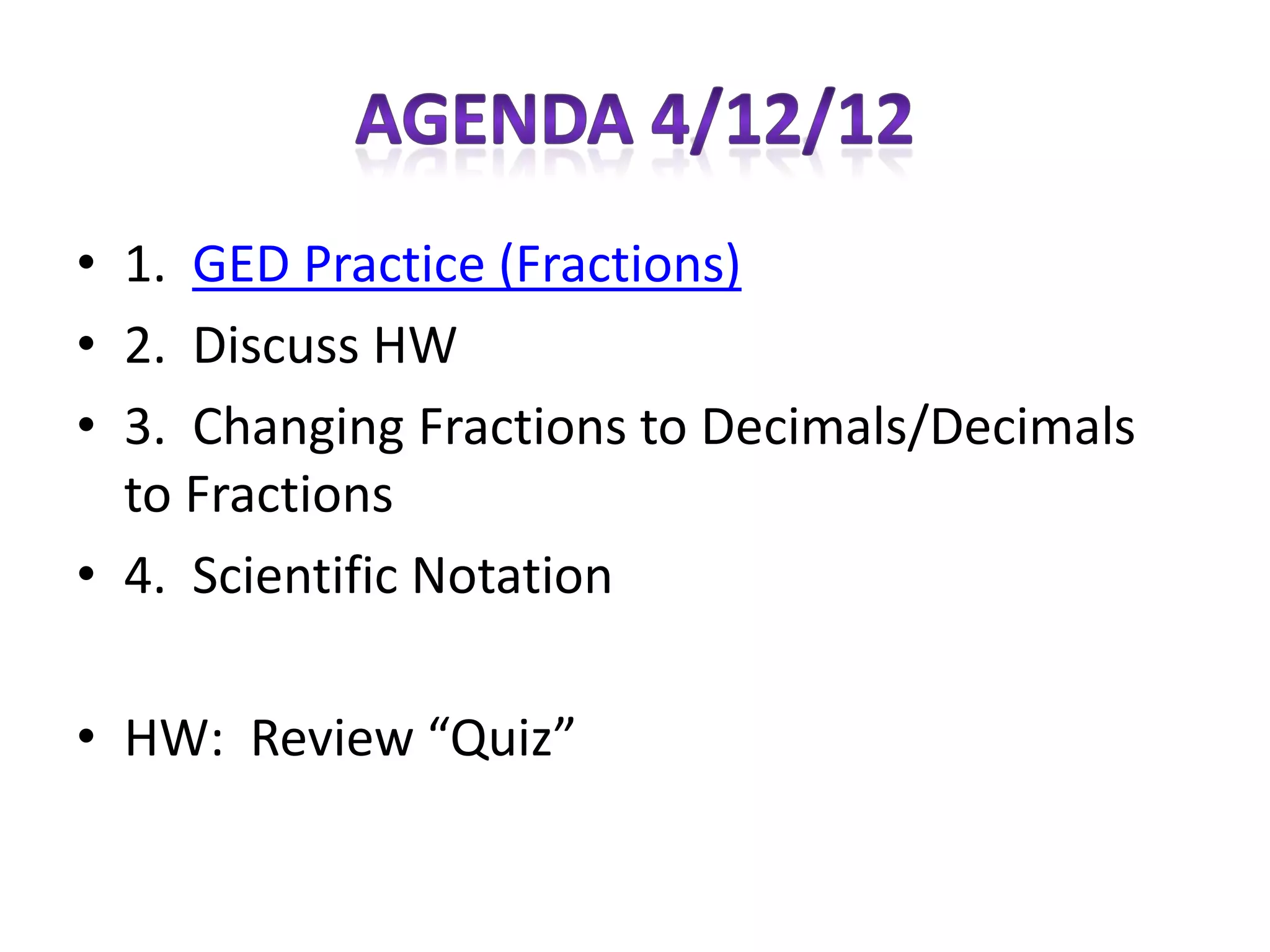 AGENDA 4/12/12

• 1. GED Practice (Fractions)
• 2. Discuss HW
• 3. Changing Fractions to Decimals/Decimals to Fractions
• 4. Scientific Notation

• HW: Review “Quiz”